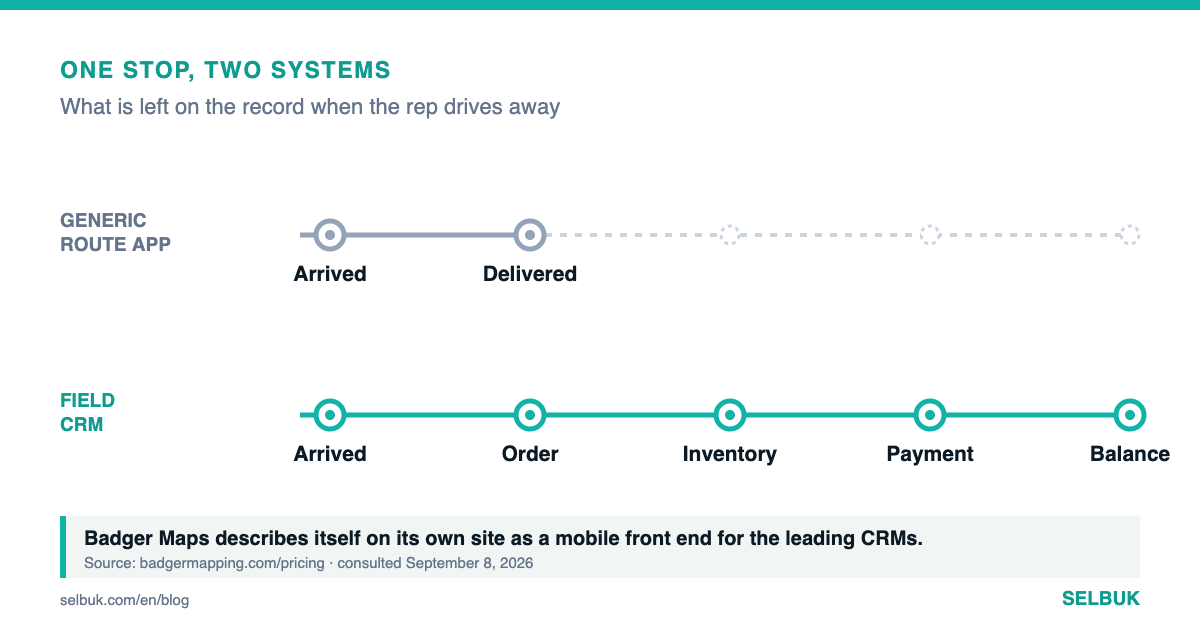 ONE STOP, TWO SYSTEMS
What is left on the record when the rep drives away

GENERIC ROUTE APP
Arrived
Delivered

FIELD CRM
Arrived
Order
Inventory
Payment
Balance

Badger Maps describes itself on its own site as a mobile front end for the leading CRMs.
Source: badgermapping.com/pricing · consulted September 8, 2026

selbuk.com/en/blog
SELBUK